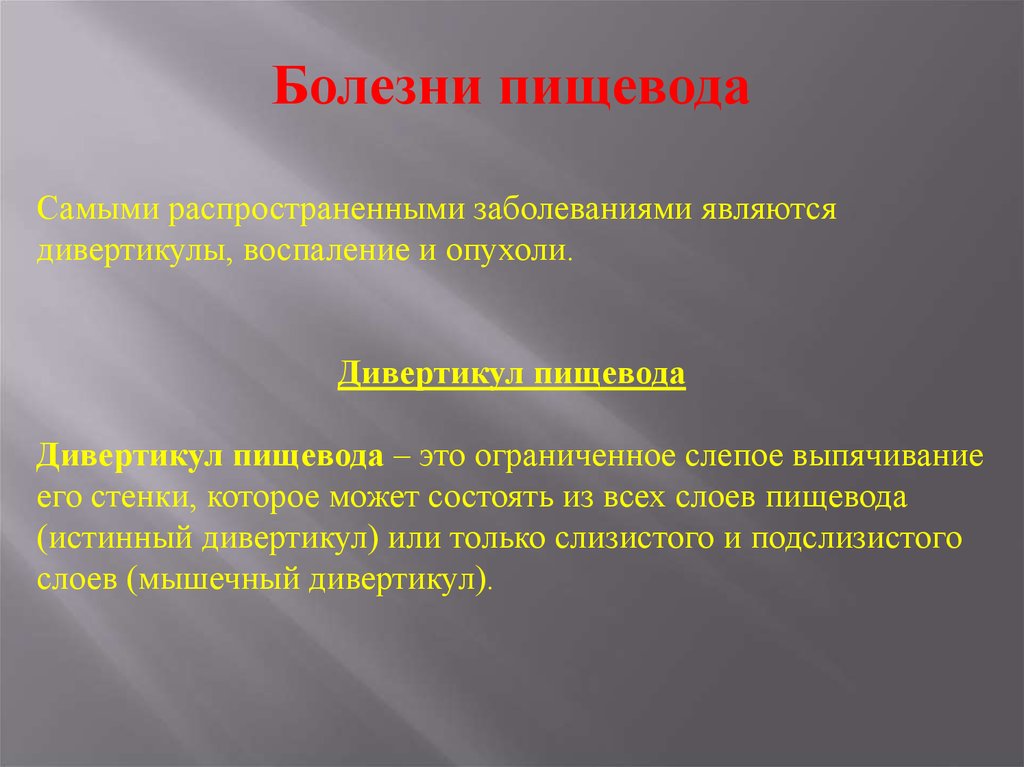 Болезни пищевода

Самыми распространенными заболеваниями являются дивертикулы, воспаление и опухоли.

Дивертикул пищевода

Дивертикул пищевода – это ограниченное слепое выпячивание его стенки, которое может состоять из всех слоев пищевода (истинный дивертикул) или только слизистого и подслизистого слоев (мышечный дивертикул).